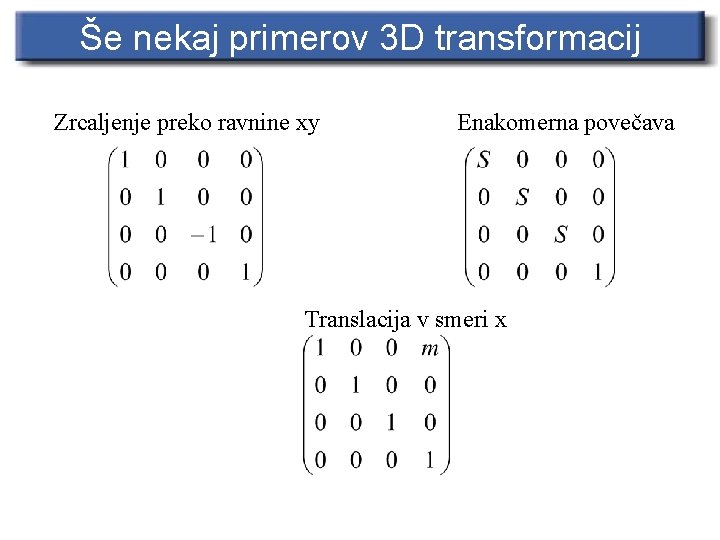 Še nekaj primerov 3D transformacij

Zrcaljenje preko ravnine xy

$\begin{pmatrix} 1 & 0 & 0 & 0 \\ 0 & 1 & 0 & 0 \\ 0 & 0 & -1 & 0 \\ 0 & 0 & 0 & 1 \end{pmatrix}$

Enakomerna povečava

$\begin{pmatrix} S & 0 & 0 & 0 \\ 0 & S & 0 & 0 \\ 0 & 0 & S & 0 \\ 0 & 0 & 0 & 1 \end{pmatrix}$

Translacija v smeri x

$\begin{pmatrix} 1 & 0 & 0 & m \\ 0 & 1 & 0 & 0 \\ 0 & 0 & 1 & 0 \\ 0 & 0 & 0 & 1 \end{pmatrix}$